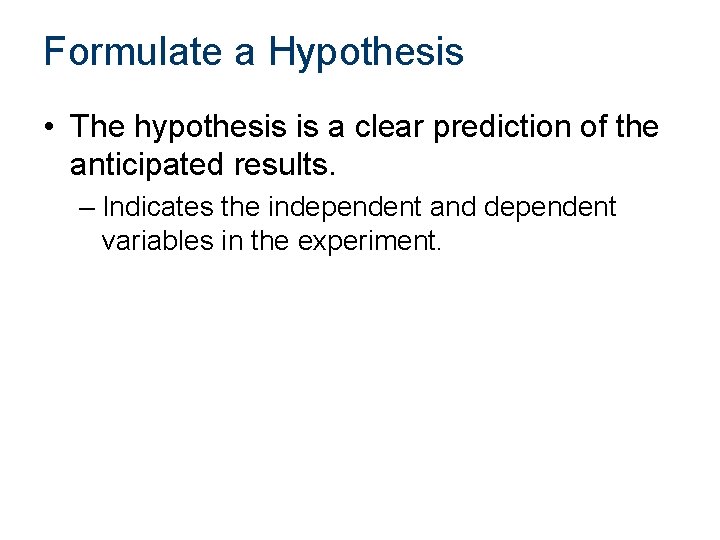 Formulate a Hypothesis

• The hypothesis is a clear prediction of the anticipated results.

– Indicates the independent and dependent variables in the experiment.